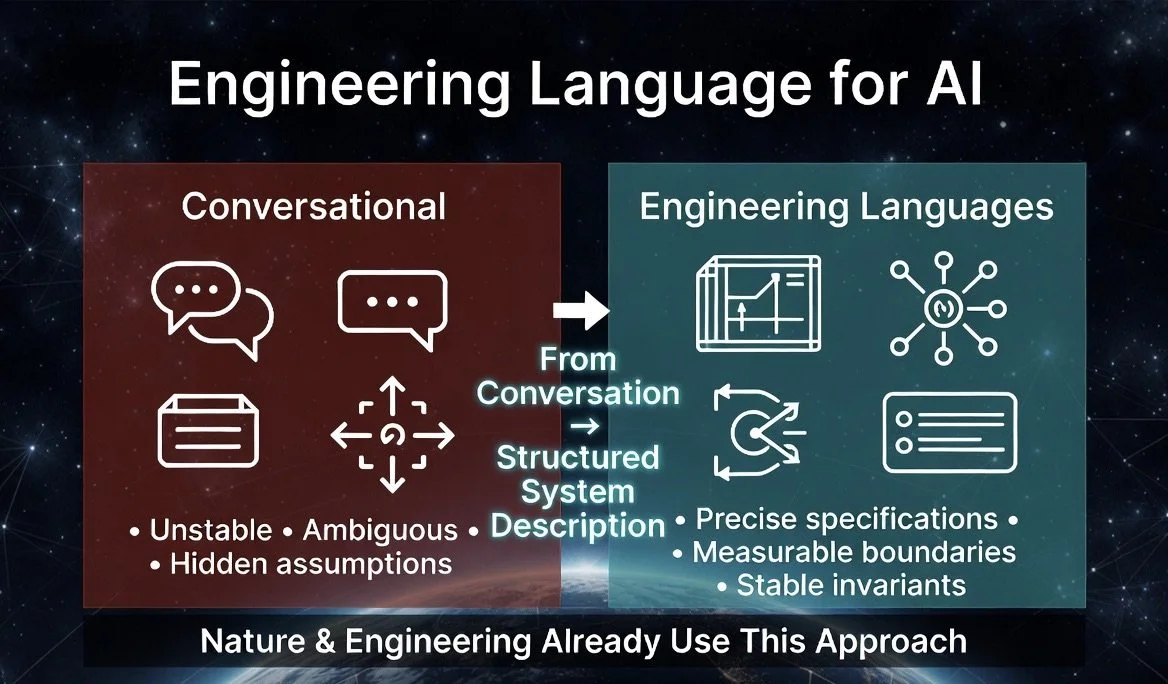 Engineering Language for AI

Conversational

• Unstable • Ambiguous • • Hidden assumptions

From Conversation → Structured System Description

Engineering Languages

• Precise specifications • • Measurable boundaries • Stable invariants

Nature & Engineering Already Use This Approach